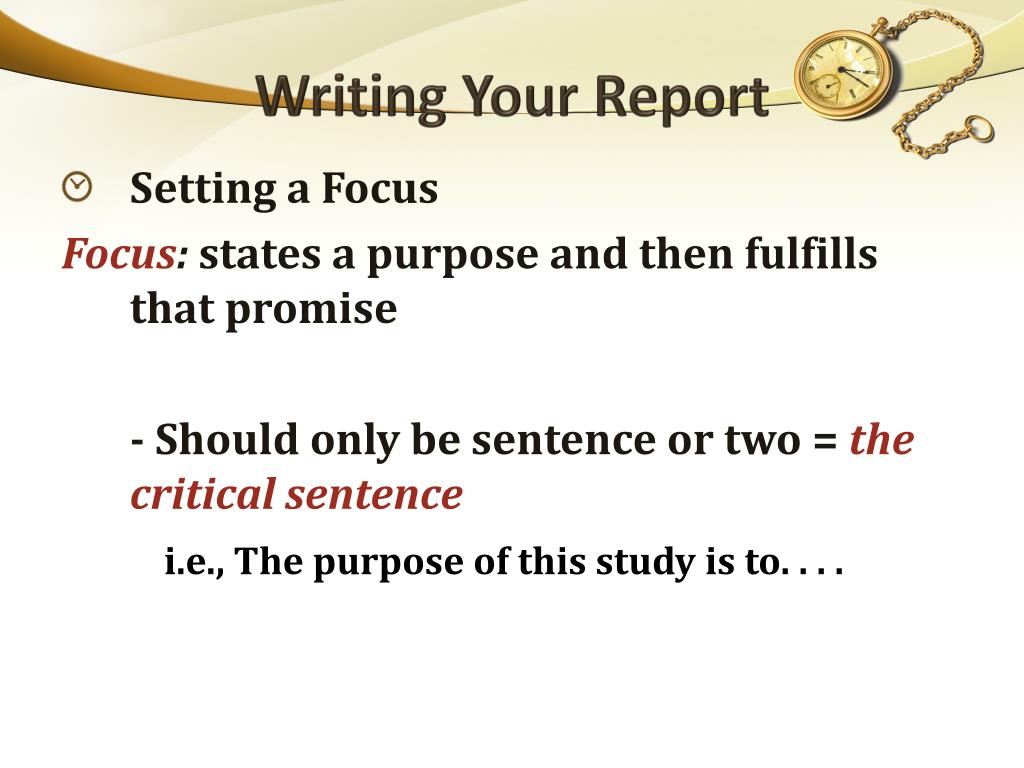 Writing Your Report

Setting a Focus

Focus: states a purpose and then fulfills that promise

- Should only be sentence or two = the critical sentence

i.e., The purpose of this study is to. . . .